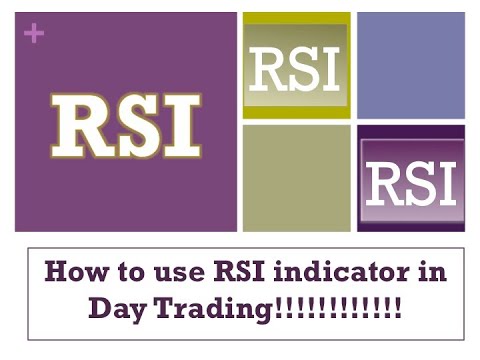 +

RSI

RSI

RSI

How to use RSI indicator in Day Trading!!!!!!!!!!!!